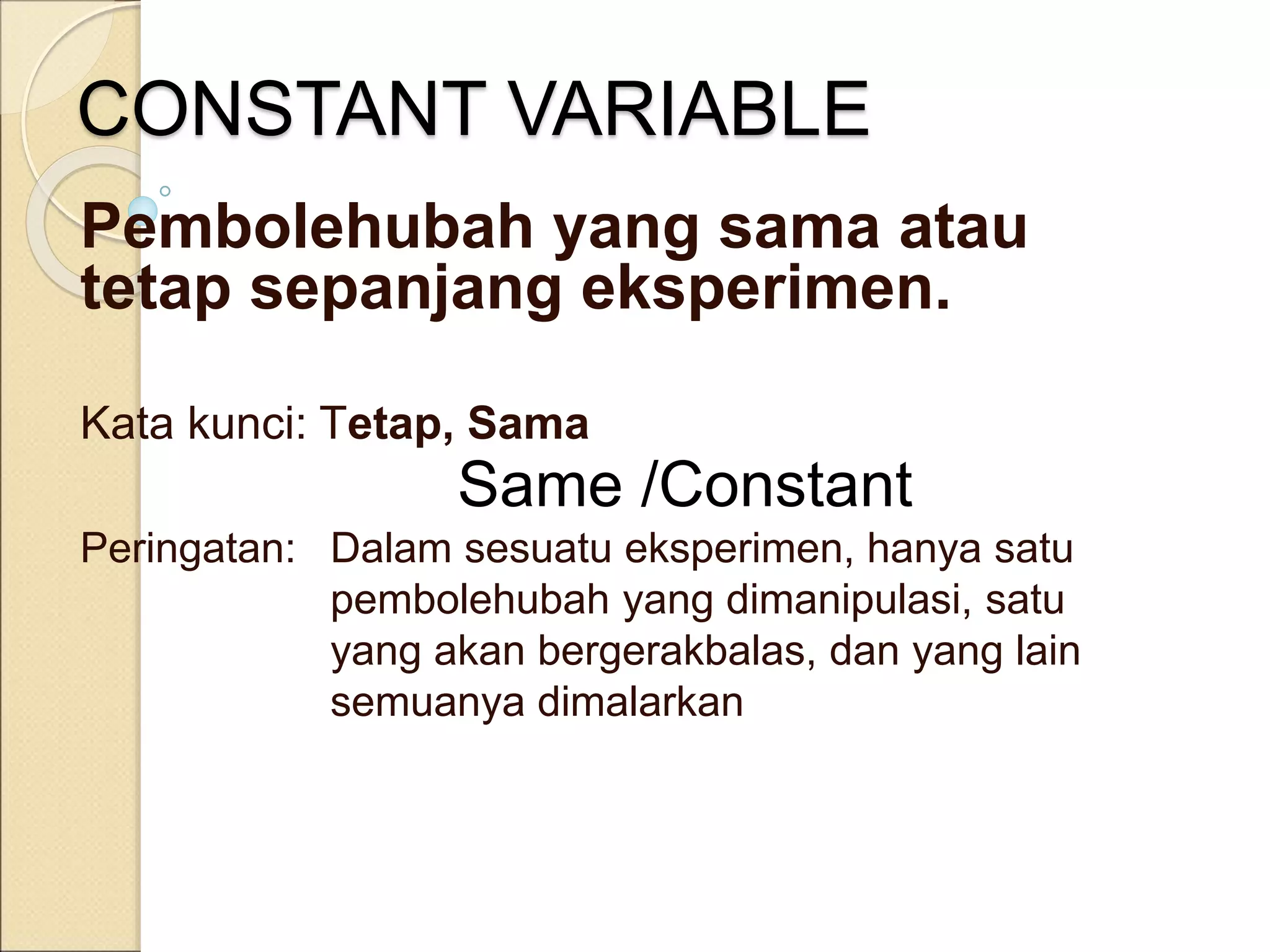 CONSTANT VARIABLE

Pembolehubah yang sama atau tetap sepanjang eksperimen.

Kata kunci: Tetap, Sama

Same /Constant

Peringatan: Dalam sesuatu eksperimen, hanya satu pembolehubah yang dimanipulasi, satu yang akan bergerakbalas, dan yang lain semuanya dimalarkan